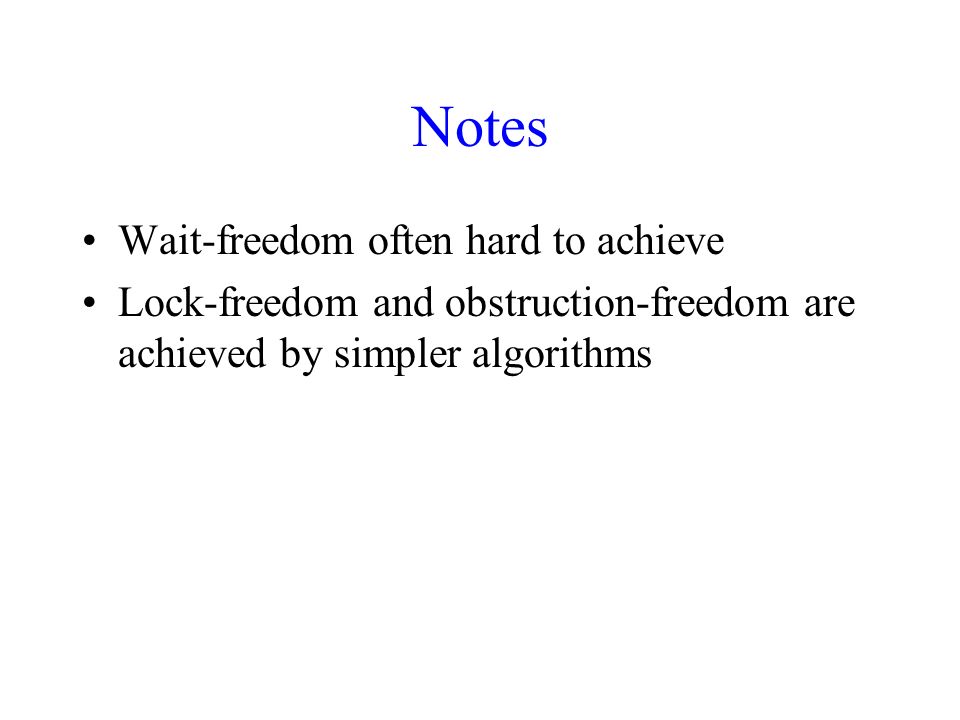 Notes

• Wait-freedom often hard to achieve
• Lock-freedom and obstruction-freedom are achieved by simpler algorithms